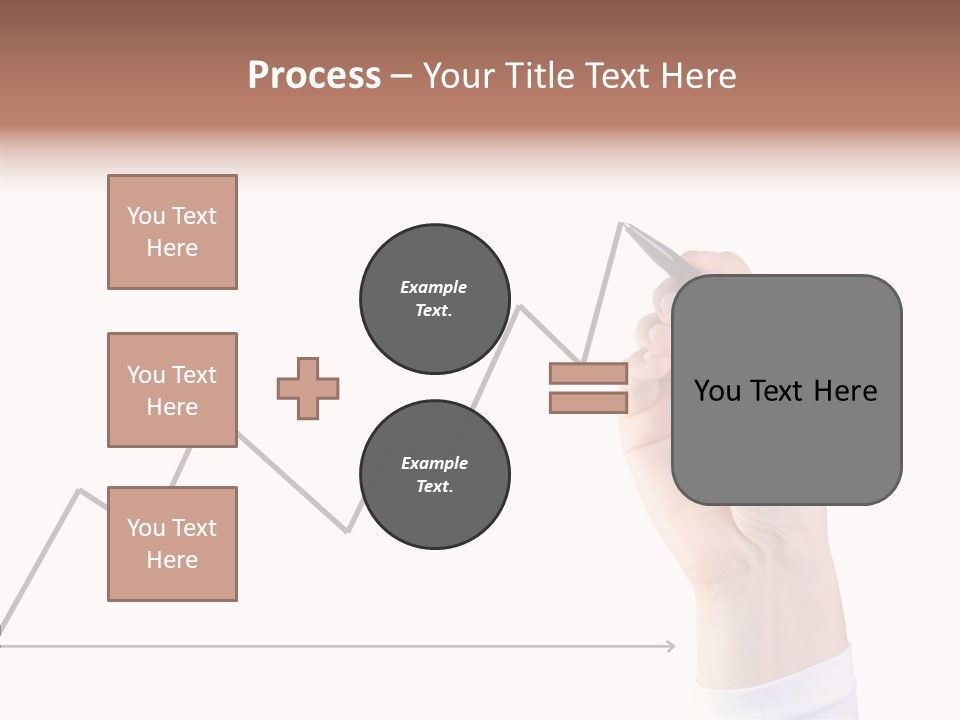 Process – Your Title Text Here

You Text Here

You Text Here

You Text Here

Example Text.

Example Text.

You Text Here